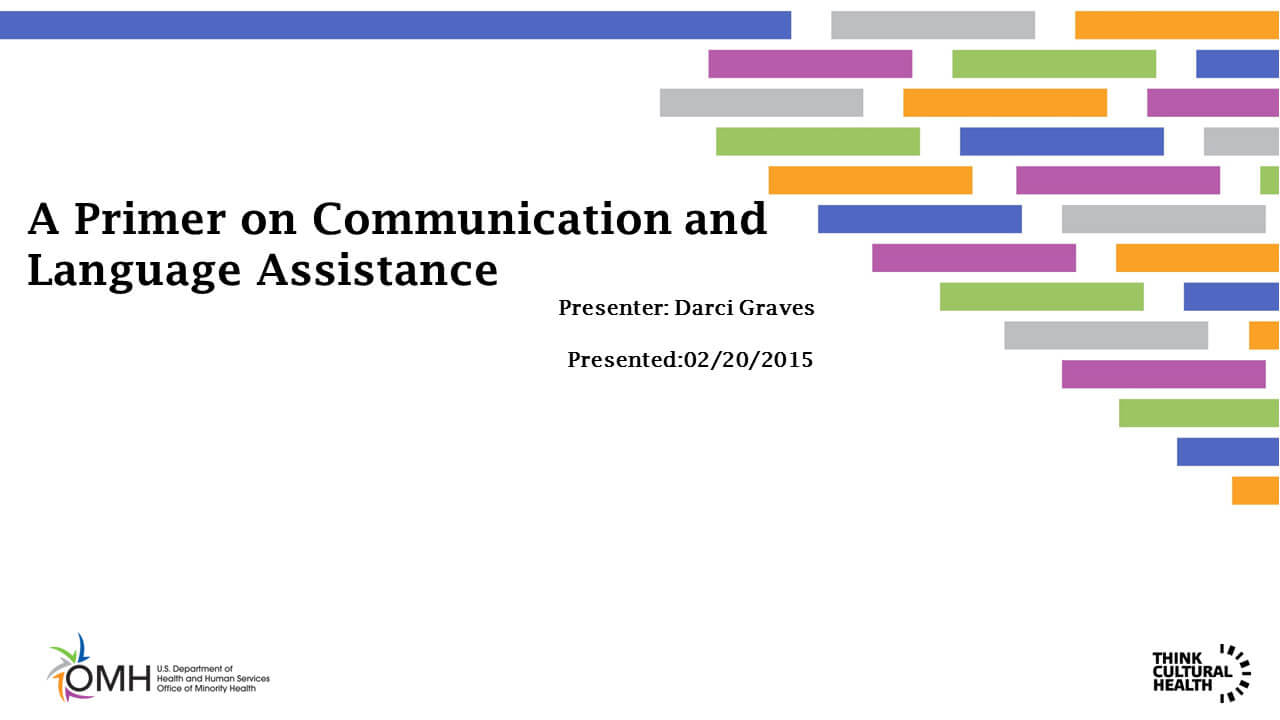 A Primer on Communication and Language Assistance

Presenter: Darci Graves

Presented:02/20/2015

OMH U.S. Department of Health and Human Services Office of Minority Health

THINK CULTURAL HEALTH